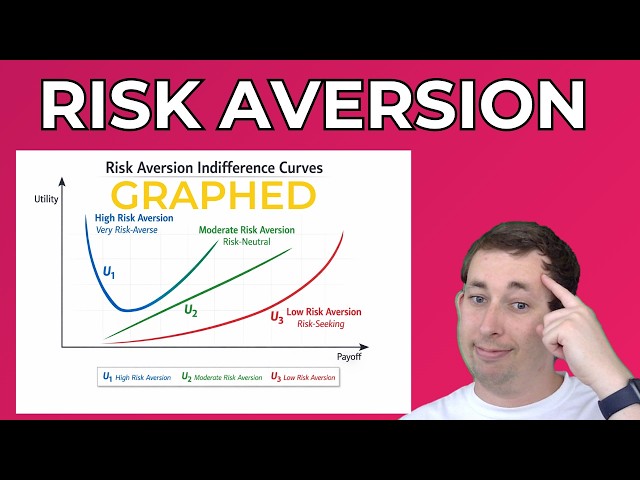 RISK AVERSION

Risk Aversion Indifference Curves

GRAPHED

Utility

High Risk Aversion
Very Risk-Averse

Moderate Risk Aversion
Risk-Neutral

$U_1$

$U_2$

$U_3$ Low Risk Aversion
Risk-Seeking

Payoff

$U_1$ High Risk Aversion $U_2$ Moderate Risk Aversion $U_3$ Low Risk Aversion